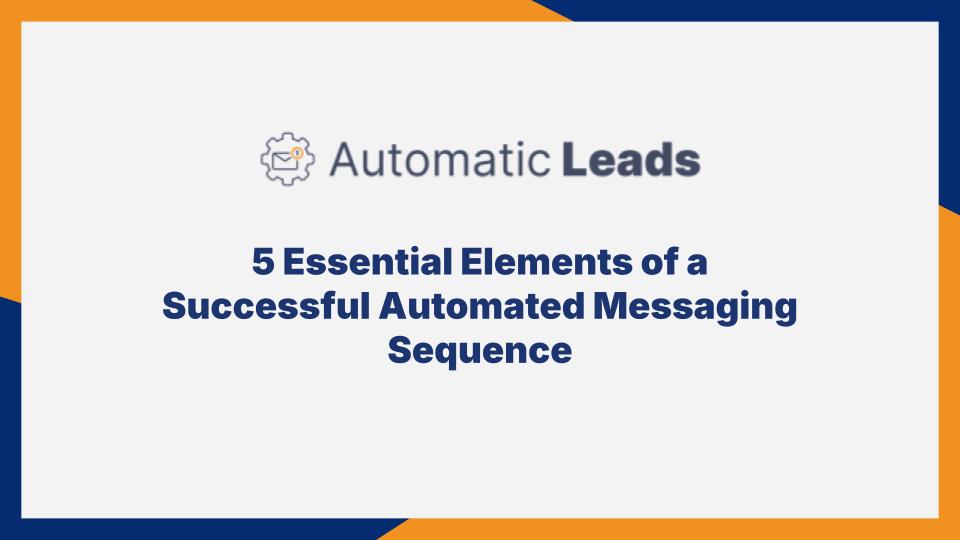 Automatic Leads

5 Essential Elements of a Successful Automated Messaging Sequence